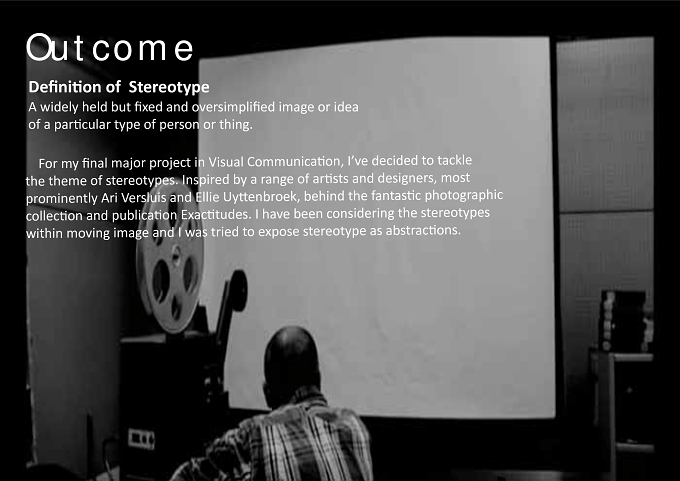 Outcome

Definition of Stereotype
A widely held but fixed and oversimplified image or idea of a particular type of person or thing.

For my final major project in Visual Communication, I've decided to tackle the theme of stereotypes. Inspired by a range of artists and designers, most prominently Ari Versluis and Ellie Uyttenbroek, behind the fantastic photographic collection and publication Exactitudes. I have been considering the stereotypes within moving image and I was tried to expose stereotype as abstractions.